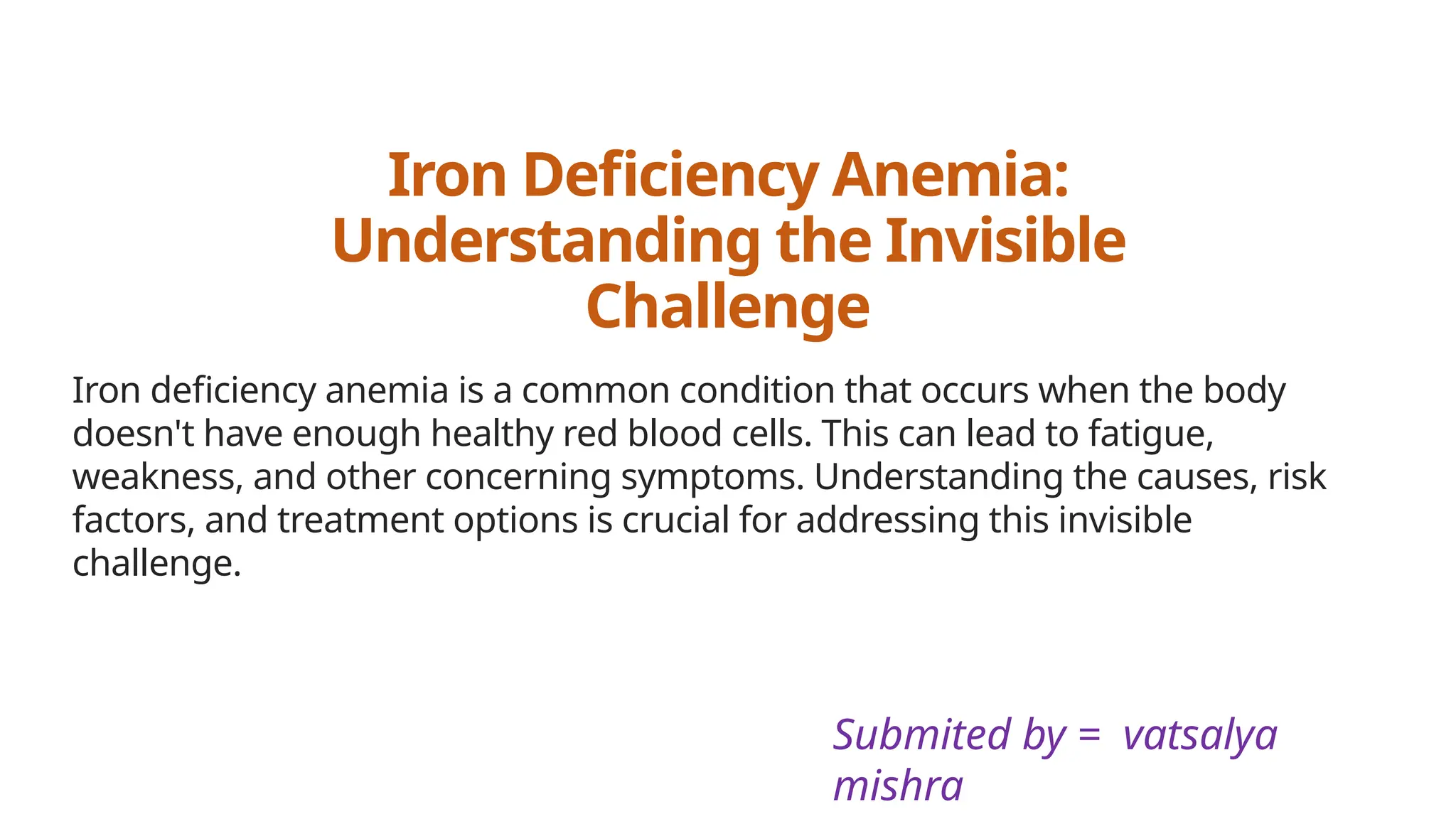 Iron Deficiency Anemia: Understanding the Invisible Challenge

Iron deficiency anemia is a common condition that occurs when the body doesn't have enough healthy red blood cells. This can lead to fatigue, weakness, and other concerning symptoms. Understanding the causes, risk factors, and treatment options is crucial for addressing this invisible challenge.

Submited by = vatsalya mishra